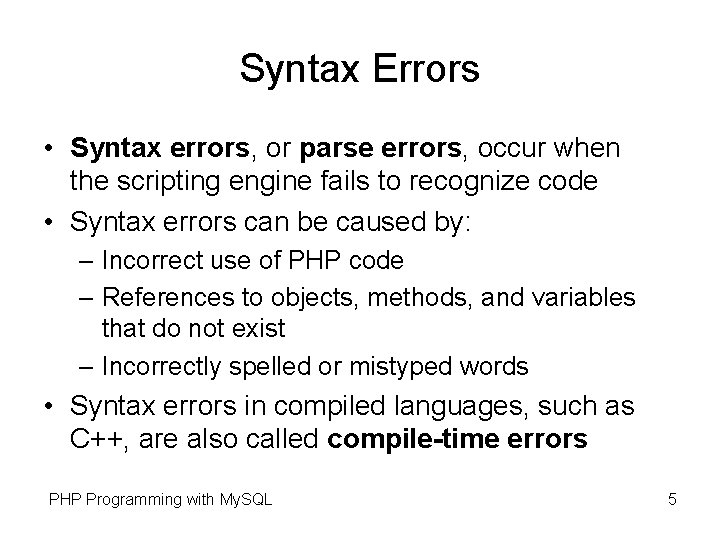 Syntax Errors

• Syntax errors, or parse errors, occur when the scripting engine fails to recognize code
• Syntax errors can be caused by:
– Incorrect use of PHP code
– References to objects, methods, and variables that do not exist
– Incorrectly spelled or mistyped words
• Syntax errors in compiled languages, such as C++, are also called compile-time errors

PHP Programming with MySQL

5